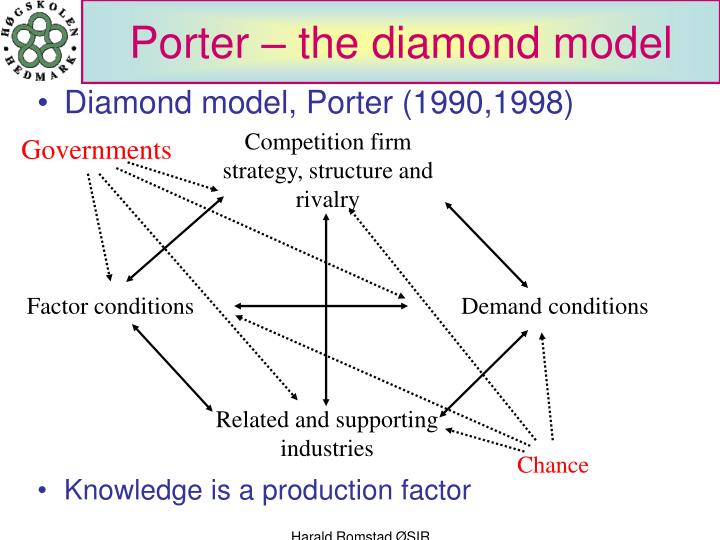 HØGSKOLEN HEDMARK

Porter – the diamond model

• Diamond model, Porter (1990,1998)

Governments

Competition firm strategy, structure and rivalry

Factor conditions

Demand conditions

Related and supporting industries

Chance

• Knowledge is a production factor

Harald Romstad ØSIR